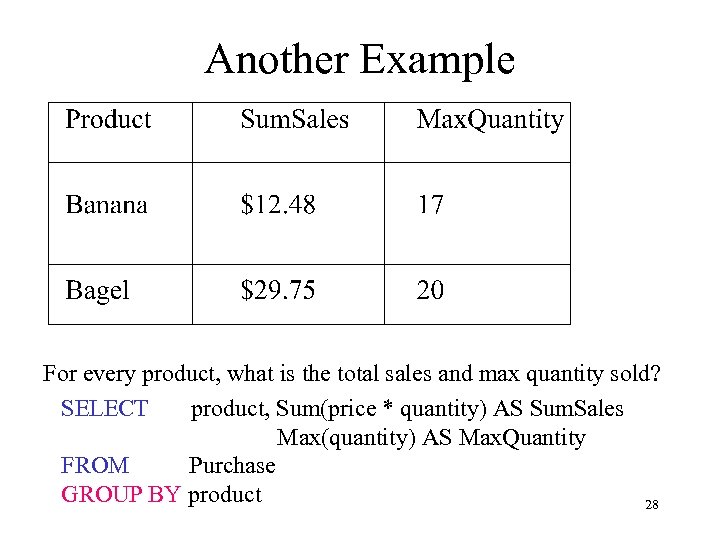 Another Example

| Product | SumSales | MaxQuantity |
|---|---|---|
| Banana | \$12.48 | 17 |
| Bagel | \$29.75 | 20 |

For every product, what is the total sales and max quantity sold?

SELECT product, Sum(price * quantity) AS SumSales
Max(quantity) AS MaxQuantity
FROM Purchase
GROUP BY product

28